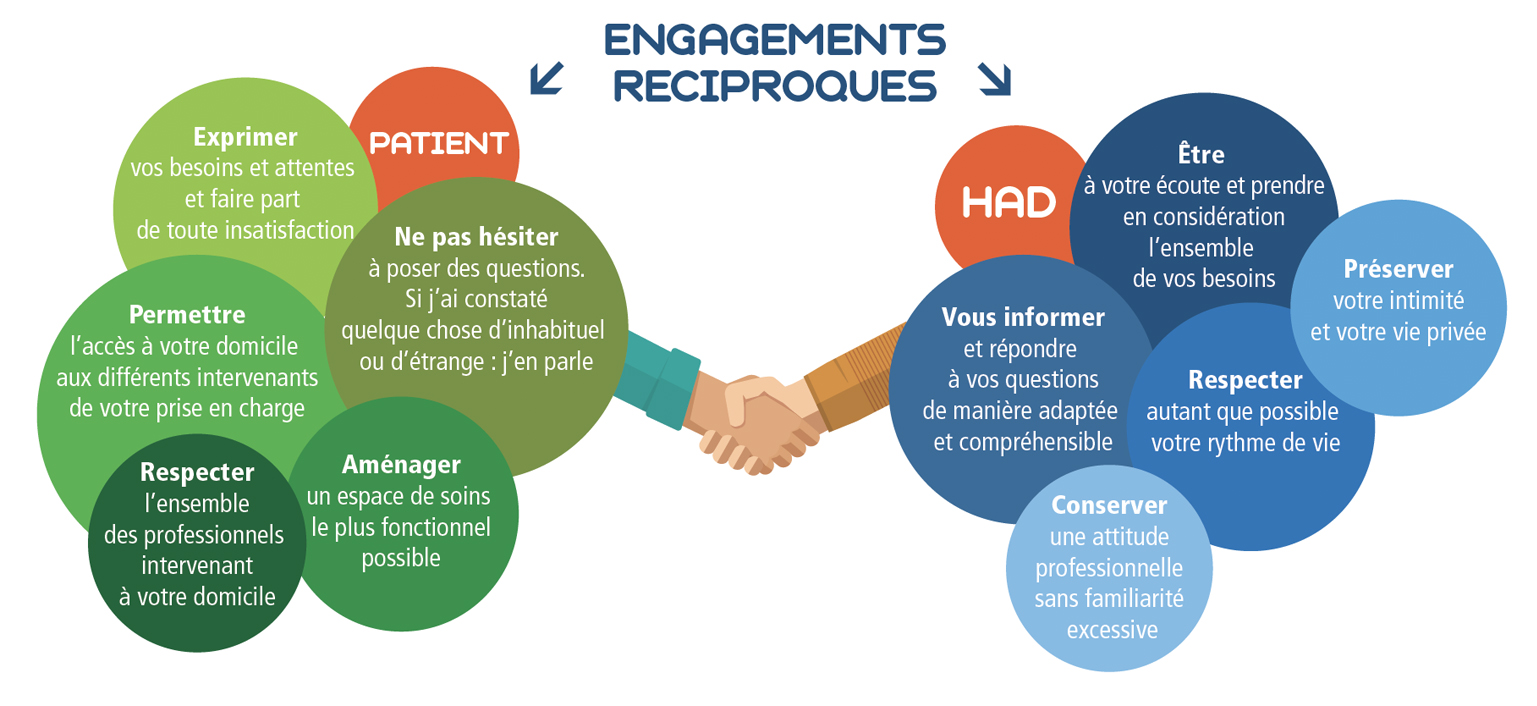 ENGAGEMENTS RECIPROQUES

PATIENT

Exprimer vos besoins et attentes et faire part de toute insatisfaction

Ne pas hésiter à poser des questions. Si j'ai constaté quelque chose d'inhabituel ou d'étrange : j'en parle

Permettre l'accès à votre domicile aux différents intervenants de votre prise en charge

Respecter l'ensemble des professionnels intervenant à votre domicile

Aménager un espace de soins le plus fonctionnel possible

HAD

Être à votre écoute et prendre en considération l'ensemble de vos besoins

Préserver votre intimité et votre vie privée

Vous informer et répondre à vos questions de manière adaptée et compréhensible

Respecter autant que possible votre rythme de vie

Conserver une attitude professionnelle sans familiarité excessive